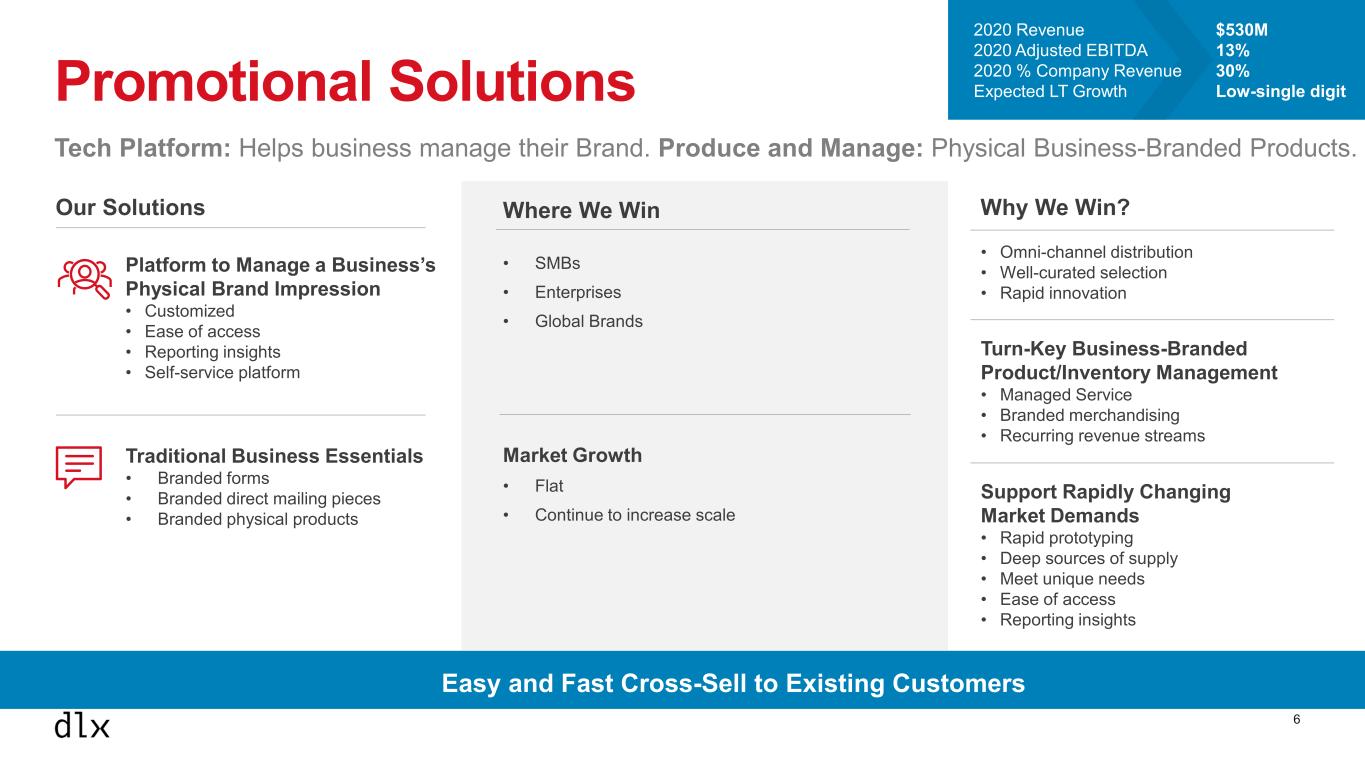 Promotional Solutions

| 2020 Revenue | $530M |
|---|---|
| 2020 Adjusted EBITDA | 13% |
| 2020 % Company Revenue | 30% |
| Expected LT Growth | Low-single digit |

Tech Platform: Helps business manage their Brand. Produce and Manage: Physical Business-Branded Products.

Our Solutions

Platform to Manage a Business's Physical Brand Impression
• Customized
• Ease of access
• Reporting insights
• Self-service platform

Traditional Business Essentials
• Branded forms
• Branded direct mailing pieces
• Branded physical products

Where We Win
• SMBs
• Enterprises
• Global Brands

Market Growth
• Flat
• Continue to increase scale

Why We Win?
• Omni-channel distribution
• Well-curated selection
• Rapid innovation

Turn-Key Business-Branded Product/Inventory Management
• Managed Service
• Branded merchandising
• Recurring revenue streams

Support Rapidly Changing Market Demands
• Rapid prototyping
• Deep sources of supply
• Meet unique needs
• Ease of access
• Reporting insights

Easy and Fast Cross-Sell to Existing Customers

dlx

6